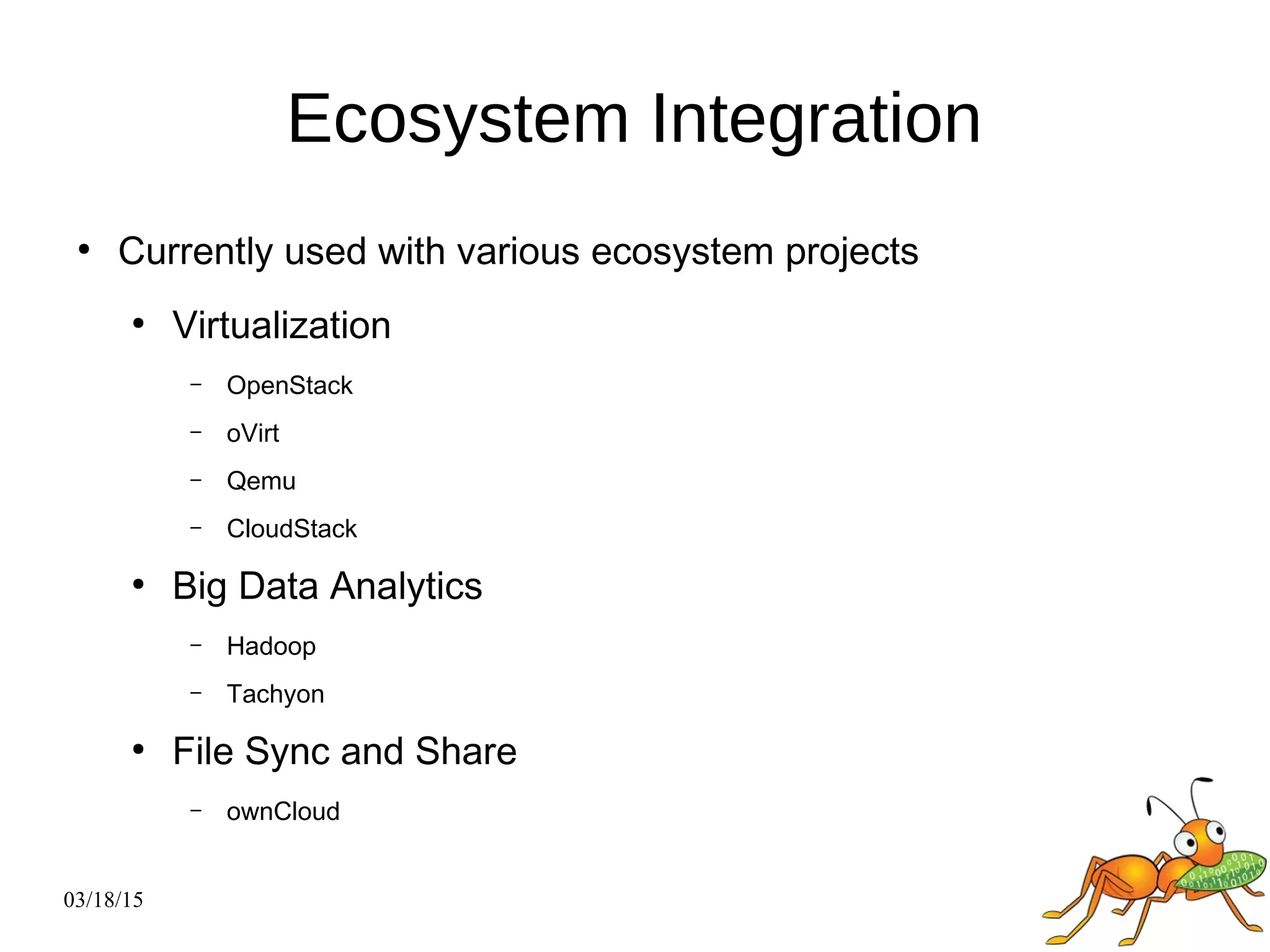 Ecosystem Integration

• Currently used with various ecosystem projects

• Virtualization

– OpenStack

– oVirt

– Qemu

– CloudStack

• Big Data Analytics

– Hadoop

– Tachyon

• File Sync and Share

– ownCloud

03/18/15